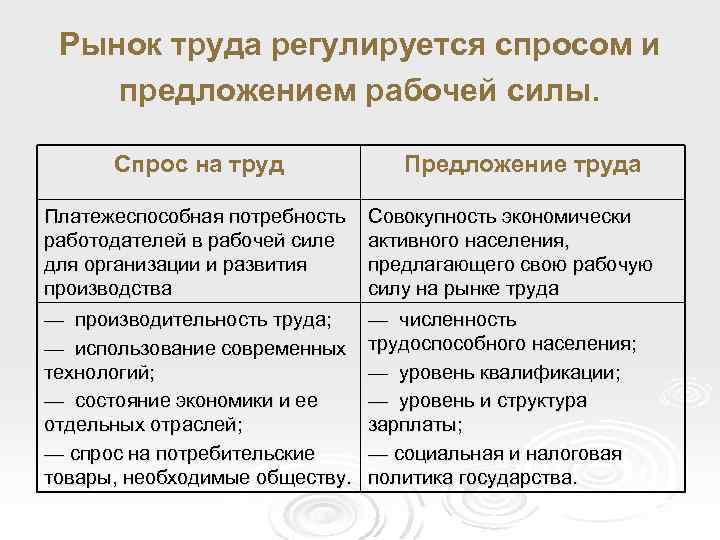 Рынок труда регулируется спросом и предложением рабочей силы.

| Спрос на труд | Предложение труда |
|---|---|
| Платежеспособная потребность работодателей в рабочей силе для организации и развития производства | Совокупность экономически активного населения, предлагающего свою рабочую силу на рынке труда |
| — производительность труда; — использование современных технологий; — состояние экономики и ее отдельных отраслей; — спрос на потребительские товары, необходимые обществу. | — численность трудоспособного населения; — уровень квалификации; — уровень и структура зарплаты; — социальная и налоговая политика государства. |